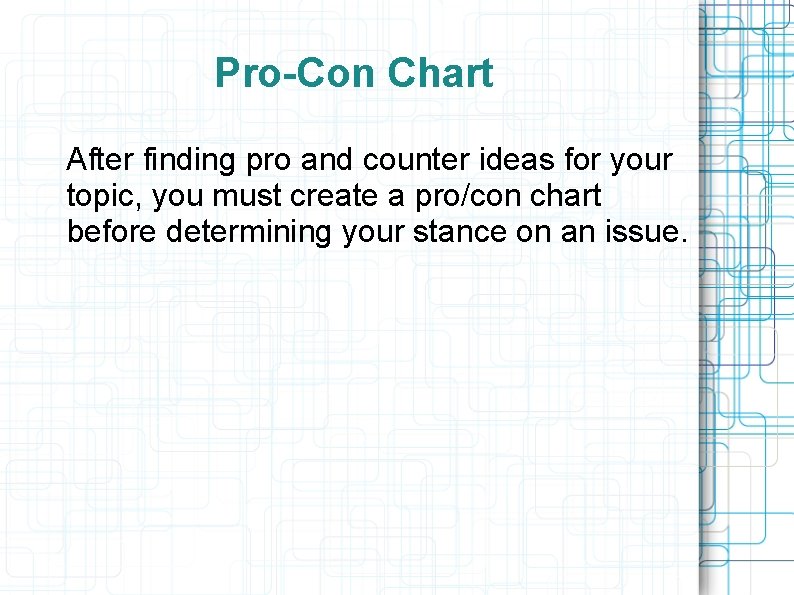 Pro-Con Chart

After finding pro and counter ideas for your topic, you must create a pro/con chart before determining your stance on an issue.